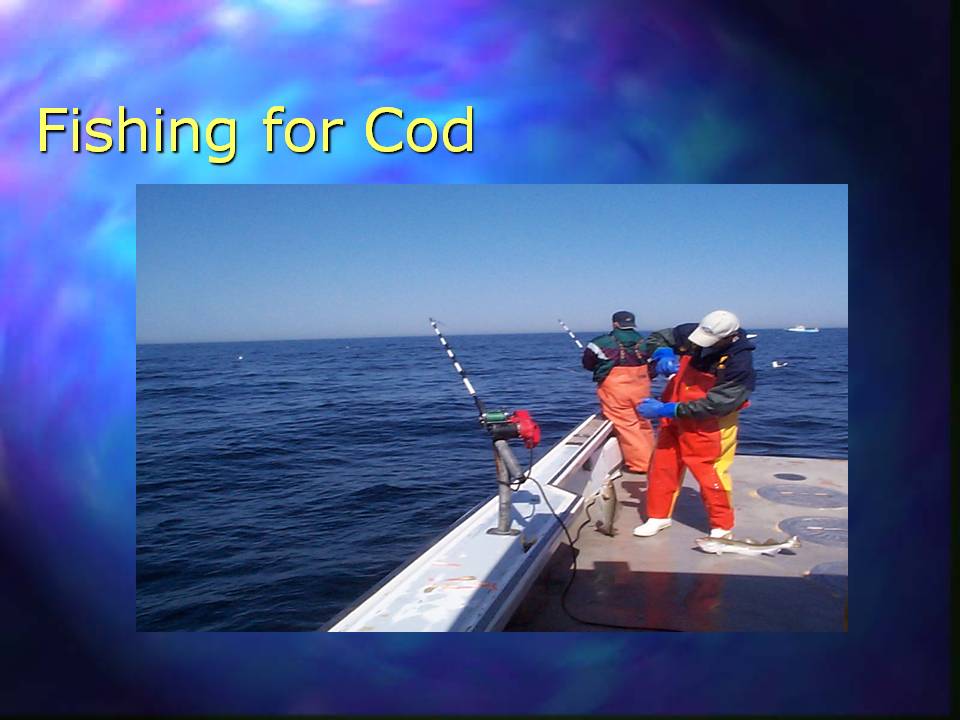 Fishing for Cod